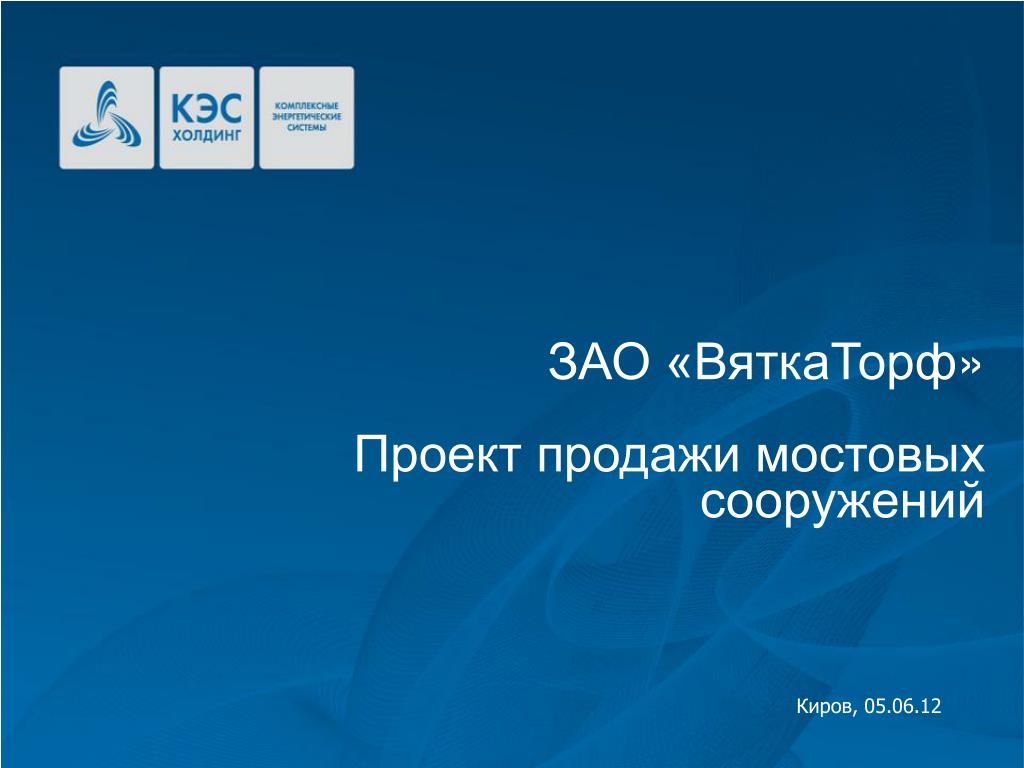 КЭС ХОЛДИНГ

КОМПЛЕКСНЫЕ ЭНЕРГЕТИЧЕСКИЕ СИСТЕМЫ

ЗАО «ВяткаТорф»

Проект продажи мостовых сооружений

Киров, 05.06.12